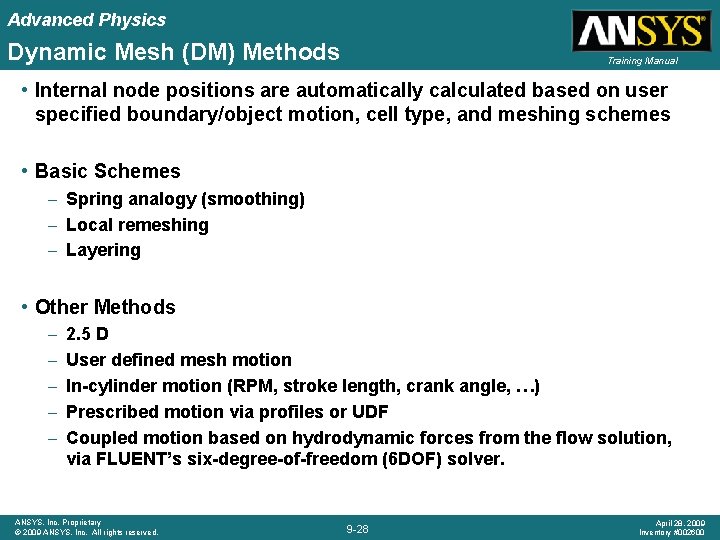 Advanced Physics
Dynamic Mesh (DM) Methods

ANSYS®
Training Manual

• Internal node positions are automatically calculated based on user specified boundary/object motion, cell type, and meshing schemes

• Basic Schemes
– Spring analogy (smoothing)
– Local remeshing
– Layering

• Other Methods
– 2.5 D
– User defined mesh motion
– In-cylinder motion (RPM, stroke length, crank angle, …)
– Prescribed motion via profiles or UDF
– Coupled motion based on hydrodynamic forces from the flow solution, via FLUENT's six-degree-of-freedom (6DOF) solver.

ANSYS, Inc. Proprietary
© 2009 ANSYS, Inc. All rights reserved.

9-28

April 28, 2009
Inventory #002600